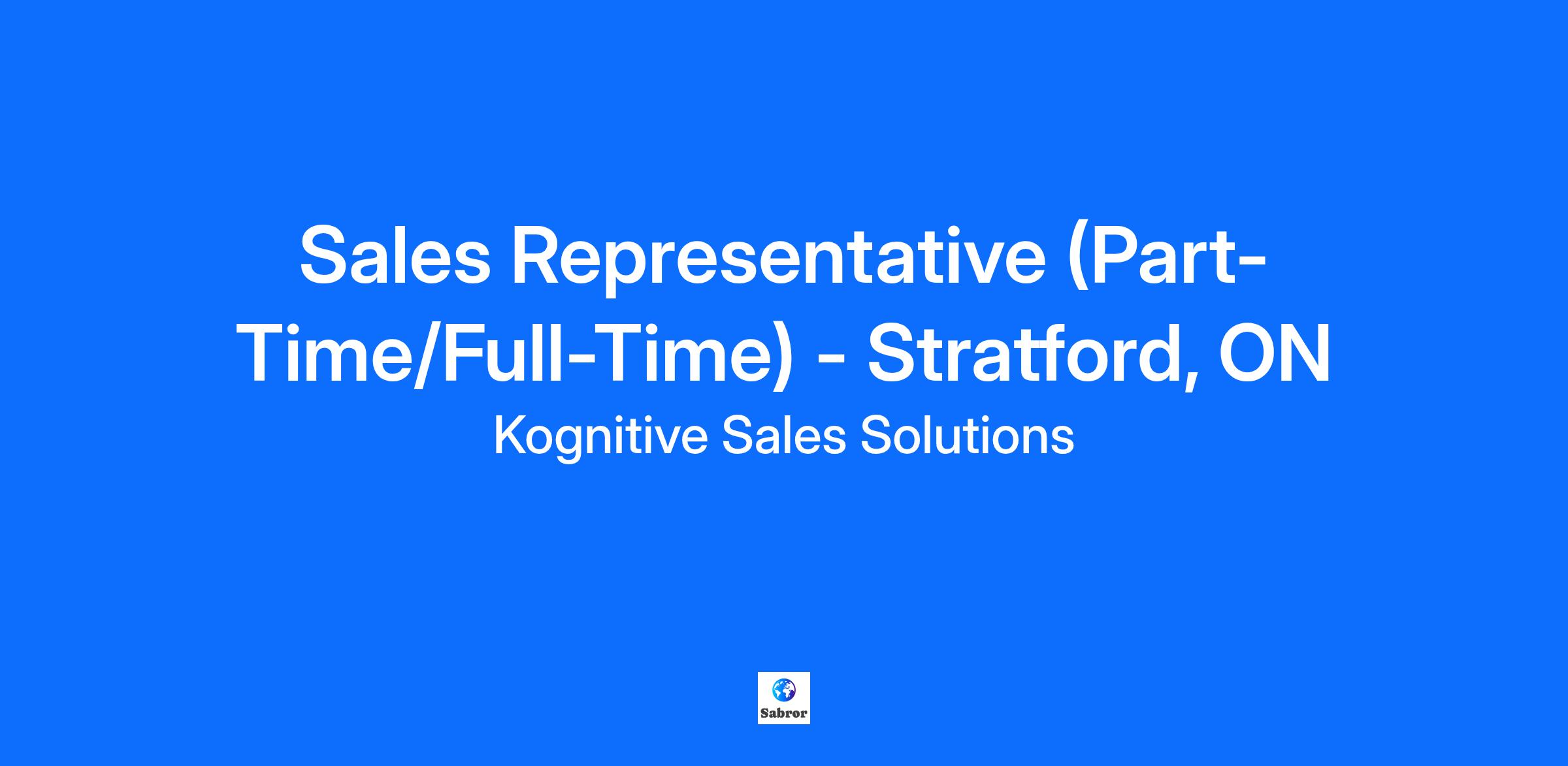 Sales Representative (Part-Time/Full-Time) - Stratford, ON
Kognitive Sales Solutions

Sabror